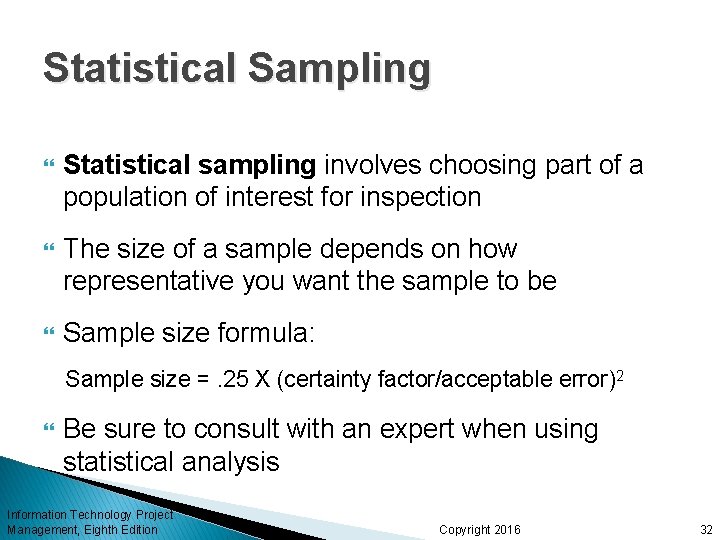 Statistical Sampling

Statistical sampling involves choosing part of a population of interest for inspection

The size of a sample depends on how representative you want the sample to be

Sample size formula:

Sample size = .25 X (certainty factor/acceptable error)$^2$

Be sure to consult with an expert when using statistical analysis

Information Technology Project Management, Eighth Edition

Copyright 2016

32